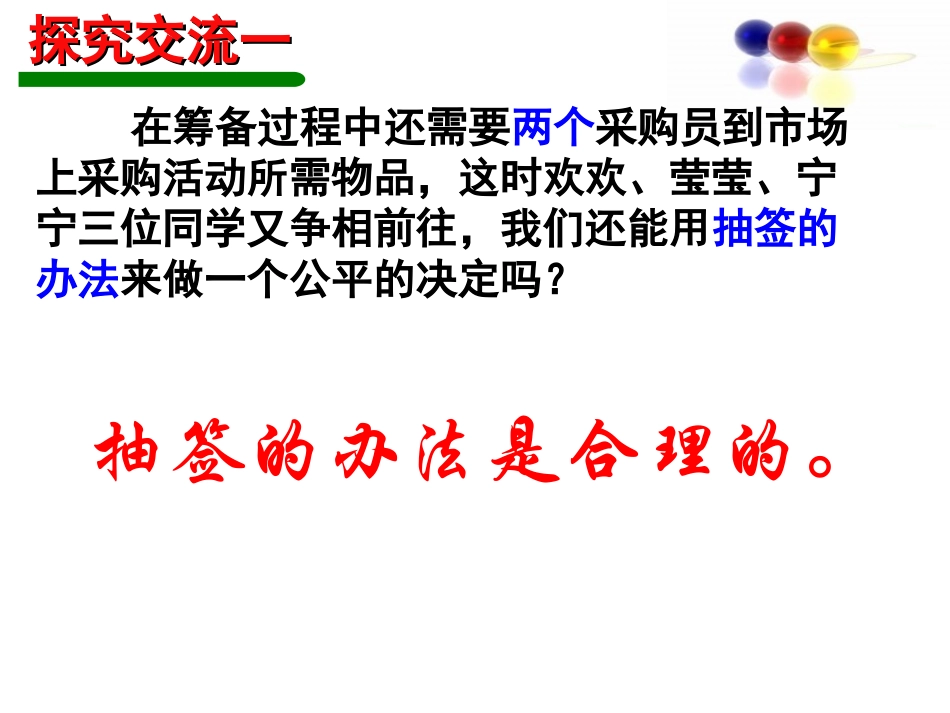 探究交流一

在筹备过程中还需要两个采购员到市场上采购活动所需物品，这时欢欢、莹莹、宁宁三位同学又争相前往，我们还能用抽签的办法来做一个公平的决定吗？

抽签的办法是合理的。